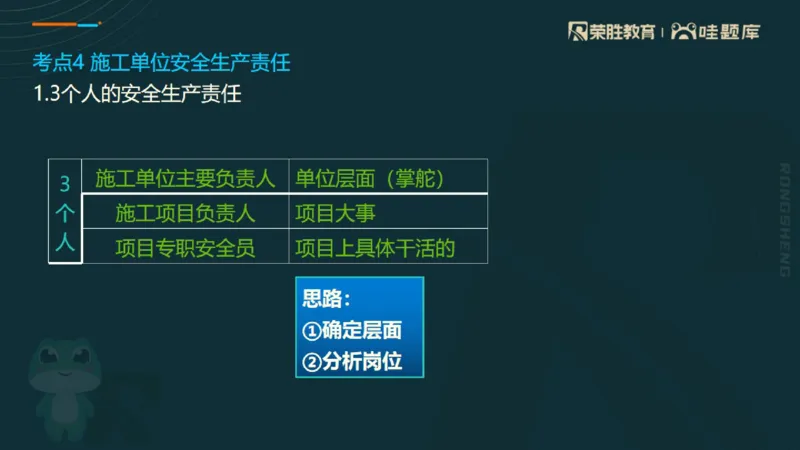 荣胜教育 | 哇题库

考点4 施工单位安全生产责任
1.3个人的安全生产责任

| 3个人 | 施工单位主要负责人 | 单位层面（掌舵） |
|---|---|---|
| | 施工项目负责人 | 项目大事 |
| | 项目专职安全员 | 项目上具体干活的 |

思路：
①确定层面
②分析岗位

RONGSHENG